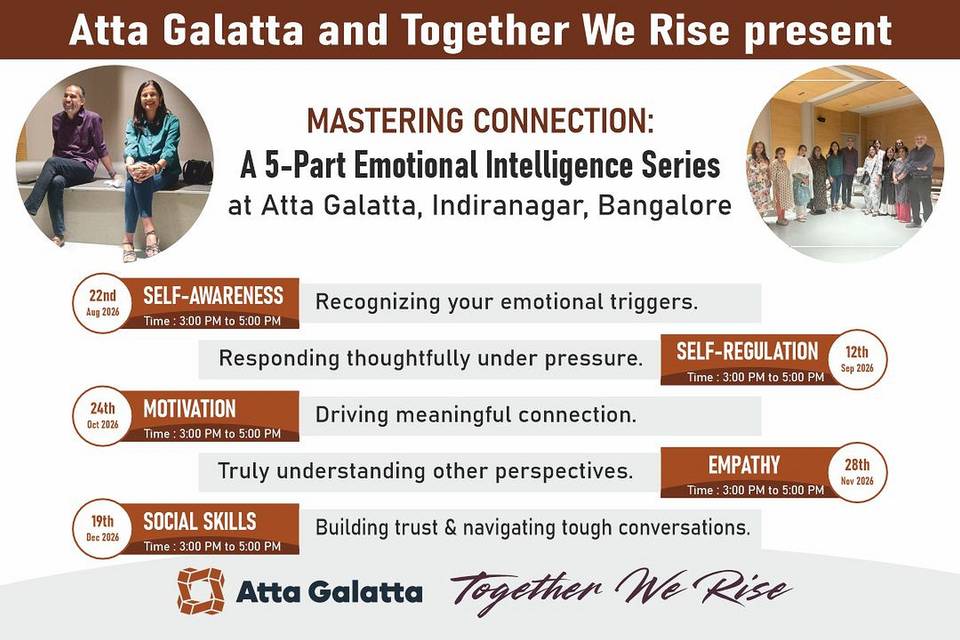 Atta Galatta and Together We Rise present

MASTERING CONNECTION:
A 5-Part Emotional Intelligence Series
at Atta Galatta, Indiranagar, Bangalore

22nd Aug 2026
SELF-AWARENESS
Time : 3:00 PM to 5:00 PM
Recognizing your emotional triggers.

Responding thoughtfully under pressure.
SELF-REGULATION
Time : 3:00 PM to 5:00 PM
12th Sep 2026

24th Oct 2026
MOTIVATION
Time : 3:00 PM to 5:00 PM
Driving meaningful connection.

Truly understanding other perspectives.
EMPATHY
Time : 3:00 PM to 5:00 PM
28th Nov 2026

19th Dec 2026
SOCIAL SKILLS
Time : 3:00 PM to 5:00 PM
Building trust & navigating tough conversations.

Atta Galatta
Together We Rise